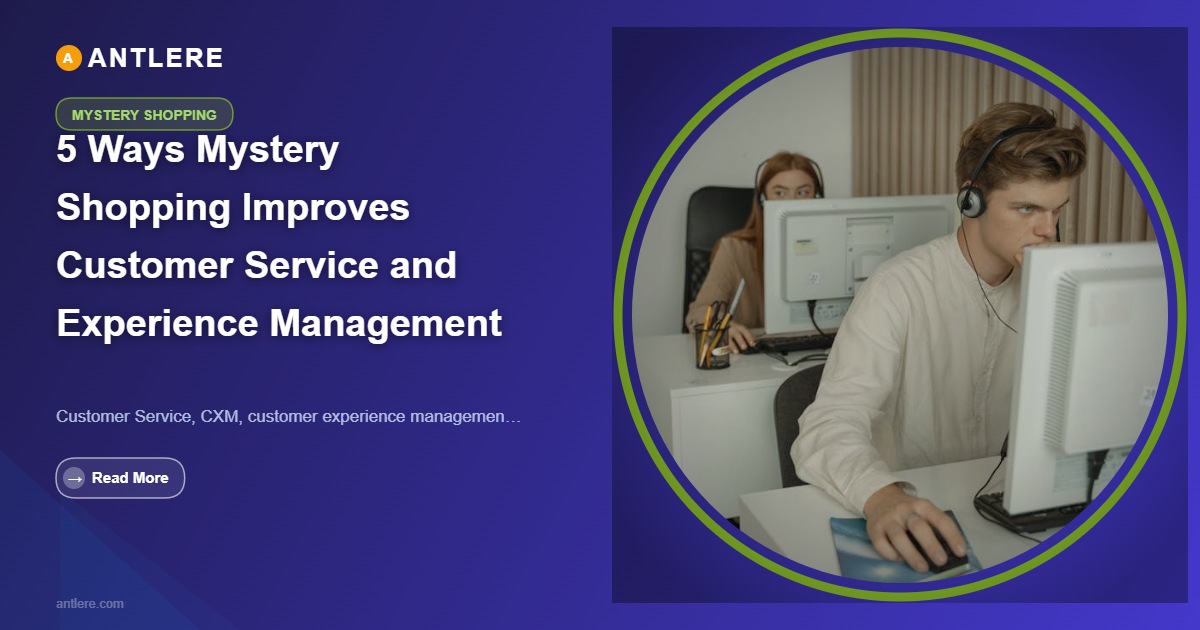 A ANTLERE

MYSTERY SHOPPING

5 Ways Mystery Shopping Improves Customer Service and Experience Management

Customer Service, CXM, customer experience managemen…

→ Read More

antlere.com